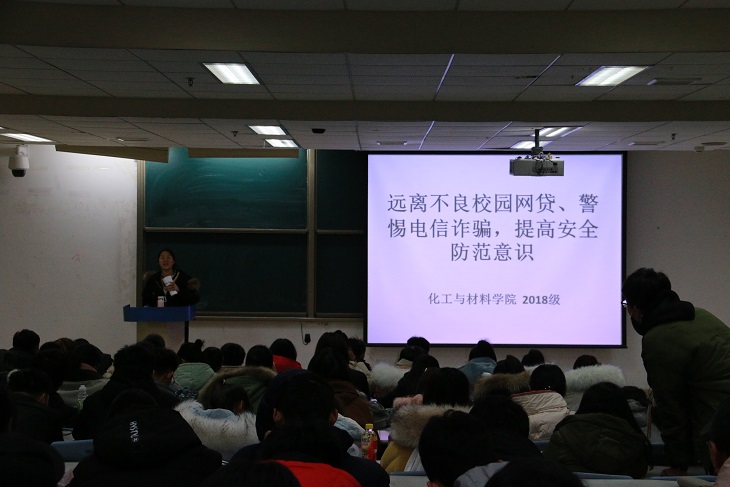 远离不良校园网贷、警惕电信诈骗，提高安全防范意识

化工与材料学院 2018级